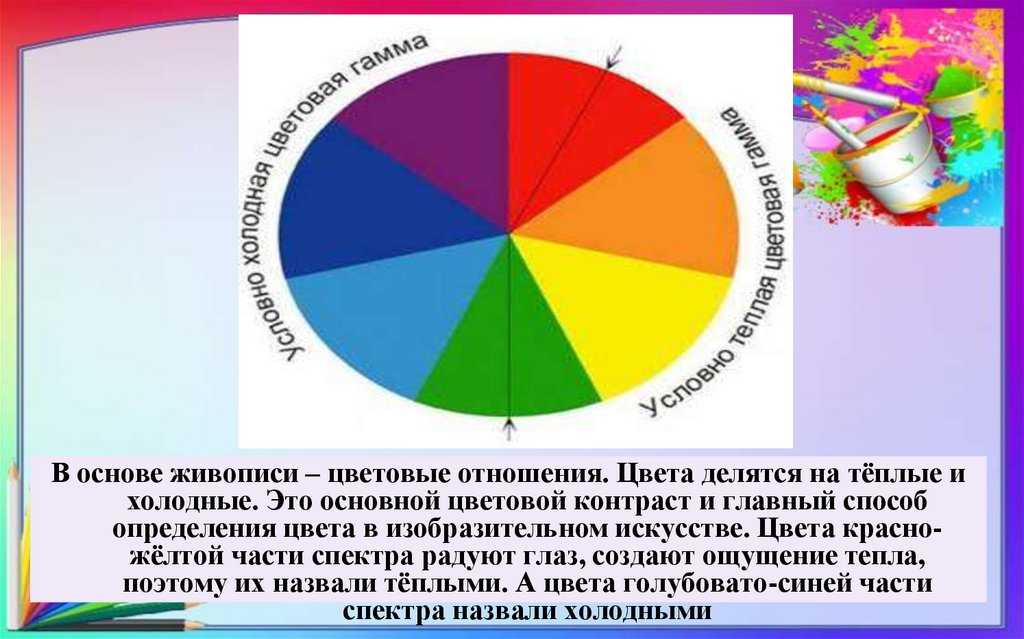 Условно холодная цветовая гамма

Условно теплая цветовая гамма

В основе живописи – цветовые отношения. Цвета делятся на тёплые и холодные. Это основной цветовой контраст и главный способ определения цвета в изобразительном искусстве. Цвета красно-жёлтой части спектра радуют глаз, создают ощущение тепла, поэтому их назвали тёплыми. А цвета голубовато-синей части спектра назвали холодными